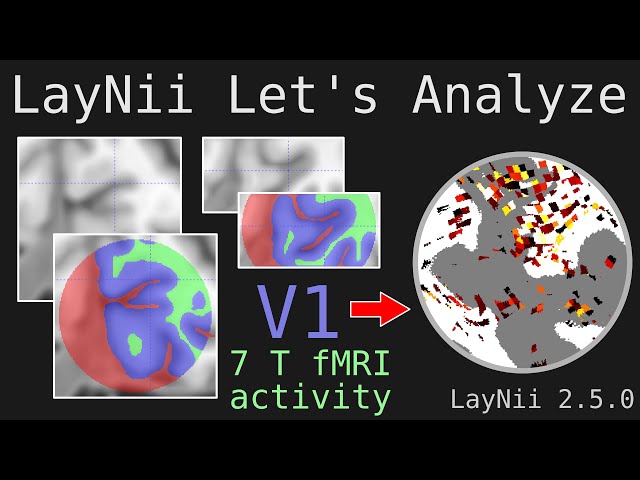 LayNii Let's Analyze

V1

7 T fMRI activity

LayNii 2.5.0